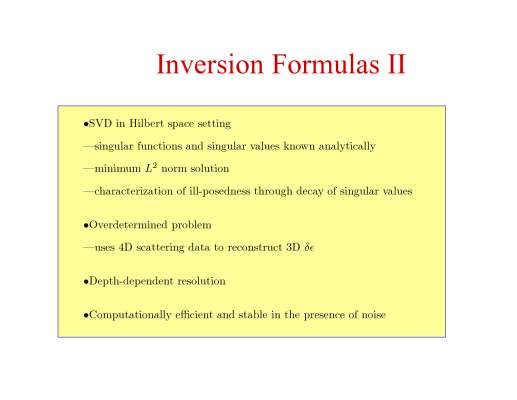 Inversion Formulas II

•SVD in Hilbert space setting

—singular functions and singular values known analytically

—minimum $L^2$ norm solution

—characterization of ill-posedness through decay of singular values

•Overdetermined problem

—uses 4D scattering data to reconstruct 3D $\delta\epsilon$

•Depth-dependent resolution

•Computationally efficient and stable in the presence of noise